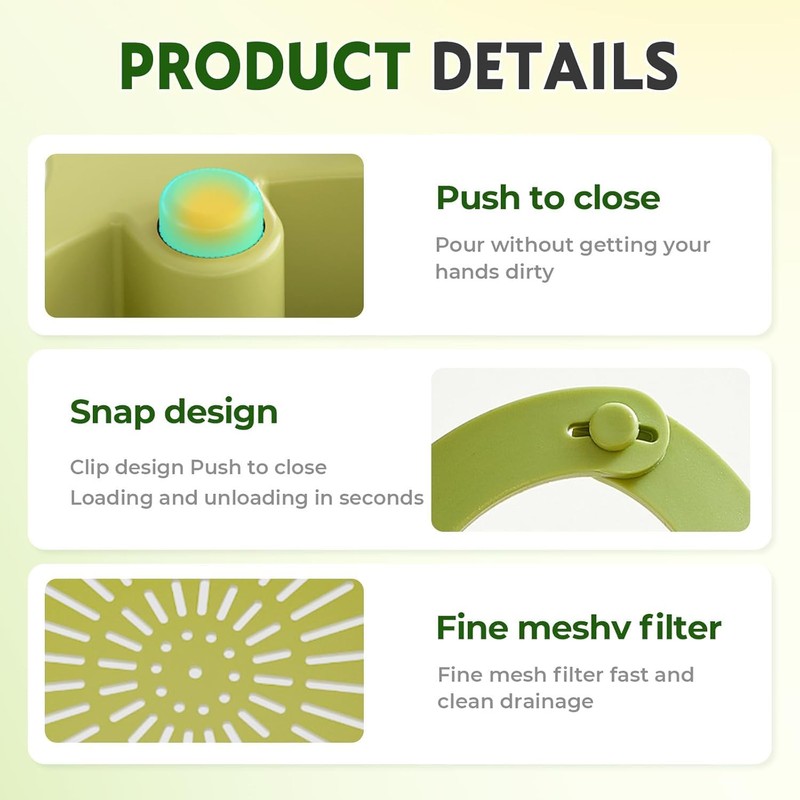 PRODUCT DETAILS

Push to close

Pour without getting your hands dirty

Snap design

Clip design Push to close
Loading and unloading in seconds

Fine meshv filter

Fine mesh filter fast and clean drainage